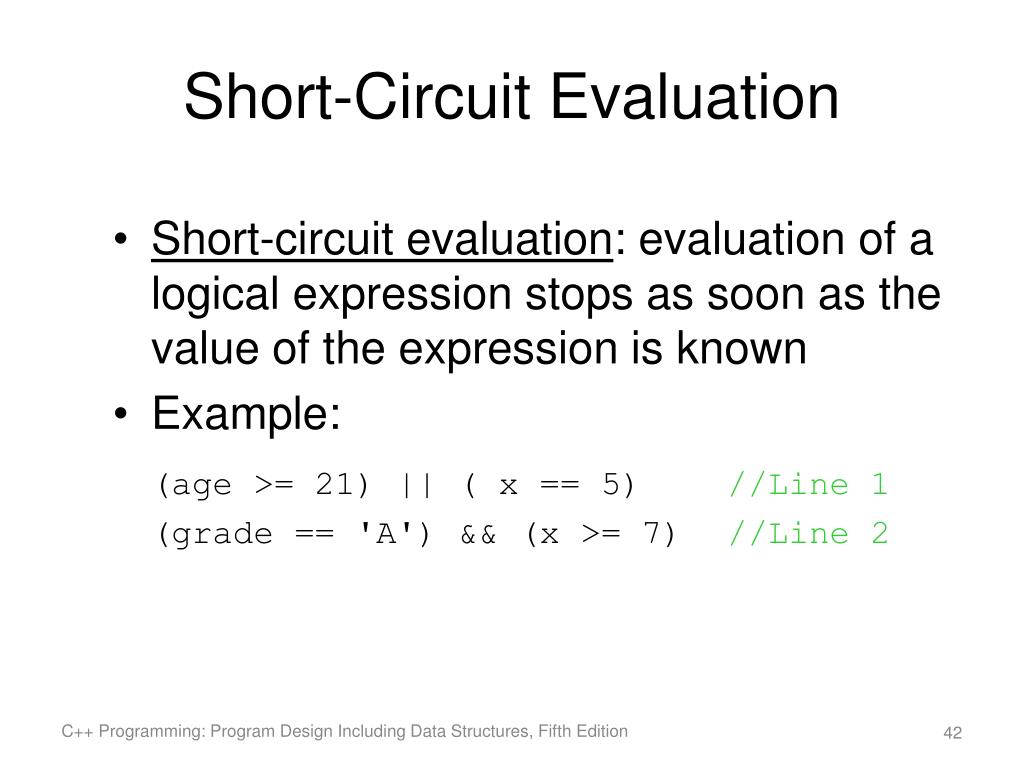 Short-Circuit Evaluation

• Short-circuit evaluation: evaluation of a logical expression stops as soon as the value of the expression is known

• Example:

(age >= 21) || ( x == 5)    //Line 1
(grade == 'A') && (x >= 7)  //Line 2

C++ Programming: Program Design Including Data Structures, Fifth Edition

42